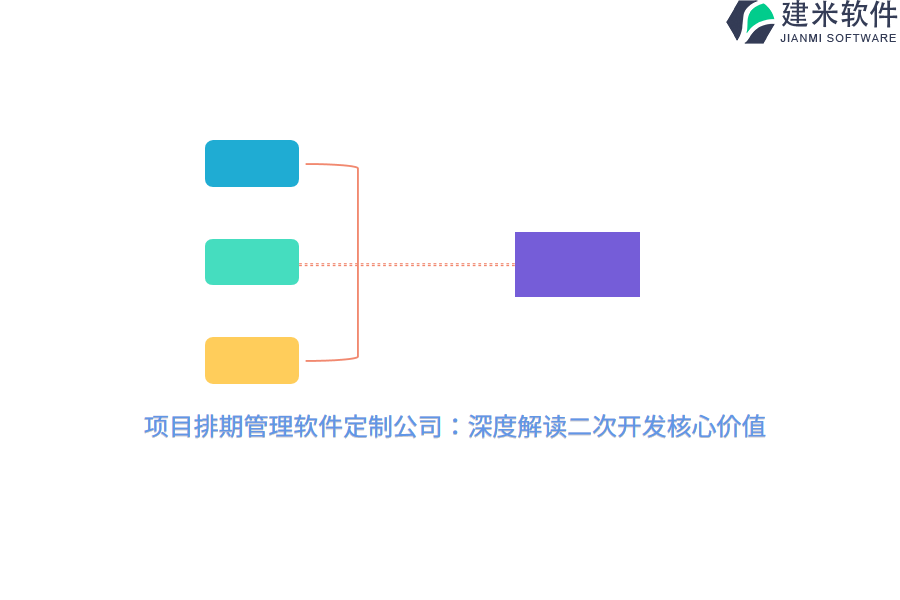 建米软件
JIANMI SOFTWARE

项目排期管理软件定制公司：深度解读二次开发核心价值